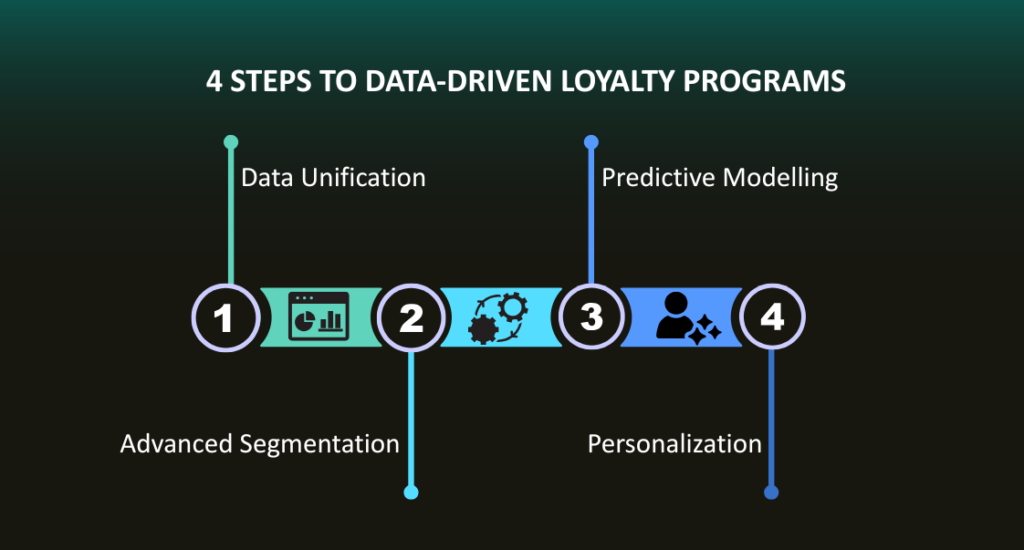 4 STEPS TO DATA-DRIVEN LOYALTY PROGRAMS

Data Unification

Predictive Modelling

1

2

3

4

Advanced Segmentation

Personalization